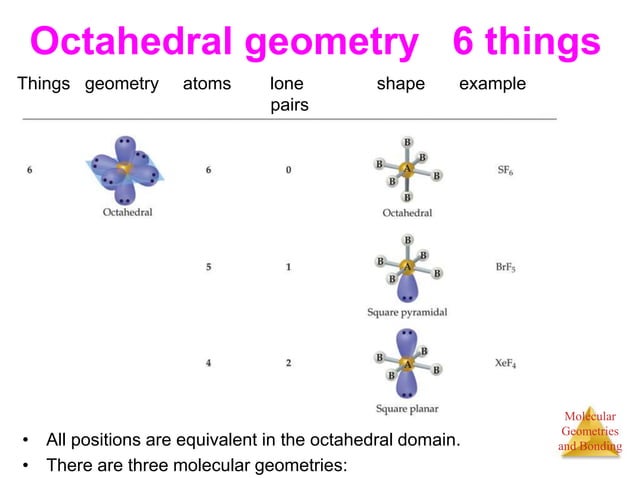 Octahedral geometry 6 things

| Things | geometry | atoms | lone pairs | shape | example |
|---|---|---|---|---|---|
| 6 | Octahedral | 6 | 0 | B B B A B B B Octahedral | $SF_6$ |
| | | 5 | 1 | B B B A B B Square pyramidal | $BrF_5$ |
| | | 4 | 2 | B B A B B Square planar | $XeF_4$ |

• All positions are equivalent in the octahedral domain.
• There are three molecular geometries:

Molecular Geometries and Bonding